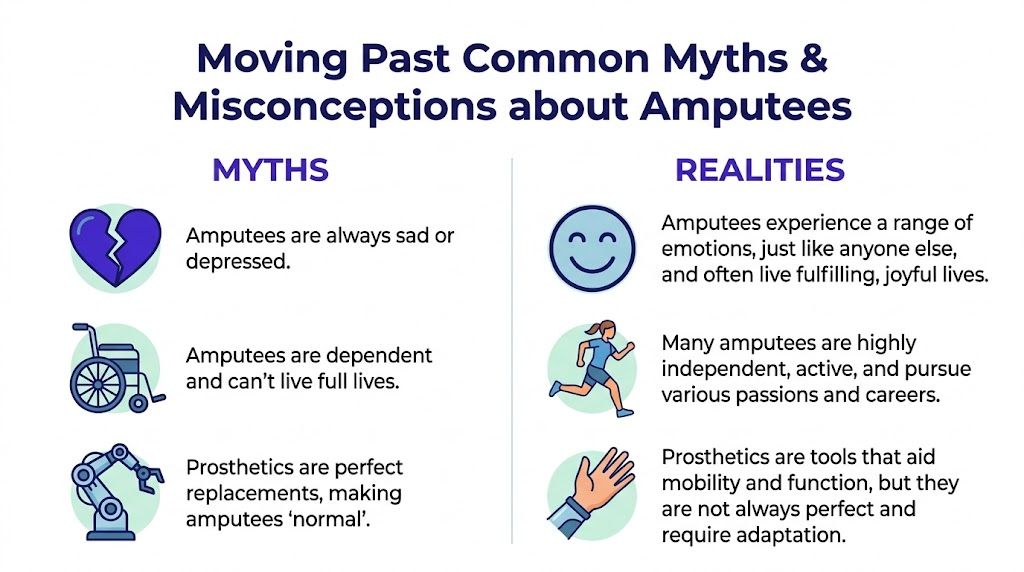 Moving Past Common Myths & Misconceptions about Amputees

MYTHS

Amputees are always sad or depressed.

Amputees are dependent and can't live full lives.

Prosthetics are perfect replacements, making amputees 'normal'.

REALITIES

Amputees experience a range of emotions, just like anyone else, and often live fulfilling, joyful lives.

Many amputees are highly independent, active, and pursue various passions and careers.

Prosthetics are tools that aid mobility and function, but they are not always perfect and require adaptation.